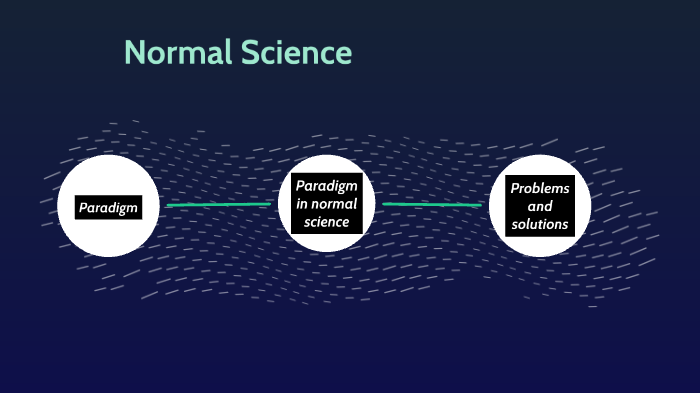 Normal Science

Paradigm

Paradigm in normal science

Problems and solutions